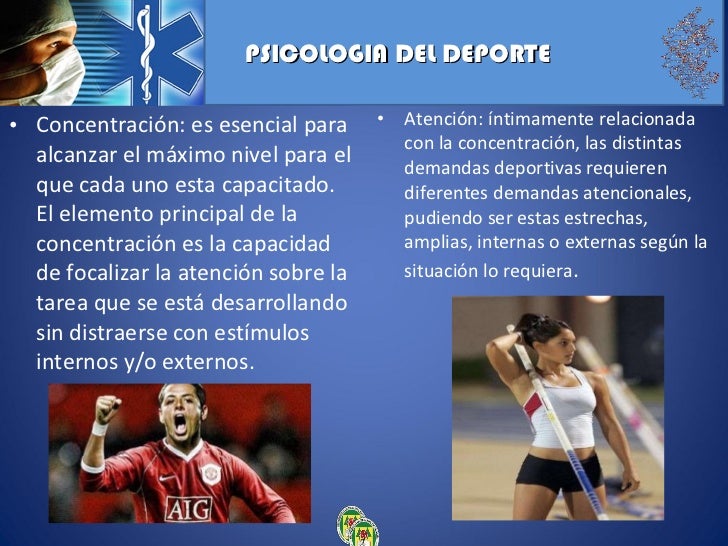 PSICOLOGIA DEL DEPORTE

• Concentración: es esencial para alcanzar el máximo nivel para el que cada uno esta capacitado. El elemento principal de la concentración es la capacidad de focalizar la atención sobre la tarea que se está desarrollando sin distraerse con estímulos internos y/o externos.

AIG

• Atención: íntimamente relacionada con la concentración, las distintas demandas deportivas requieren diferentes demandas atencionales, pudiendo ser estas estrechas, amplias, internas o externas según la situación lo requiera.